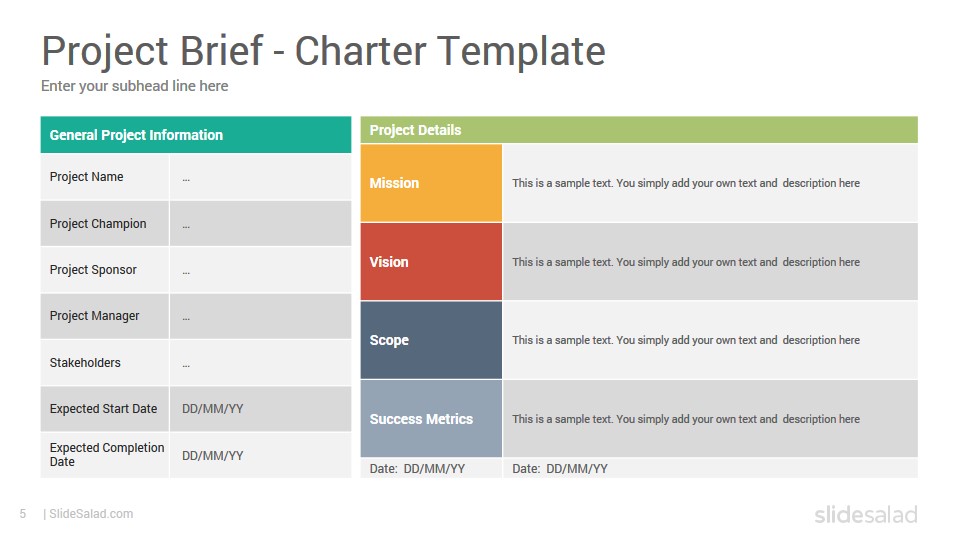 Project Brief - Charter Template

Enter your subhead line here

| General Project Information | |
|---|---|
| Project Name | ... |
| Project Champion | ... |
| Project Sponsor | ... |
| Project Manager | ... |
| Stakeholders | ... |
| Expected Start Date | DD/MM/YY |
| Expected Completion Date | DD/MM/YY |

| Project Details | |
|---|---|
| Mission | This is a sample text. You simply add your own text and description here |
| Vision | This is a sample text. You simply add your own text and description here |
| Scope | This is a sample text. You simply add your own text and description here |
| Success Metrics | This is a sample text. You simply add your own text and description here |
| Date: DD/MM/YY | Date: DD/MM/YY |

5 | SlideSalad.com

slidesalad